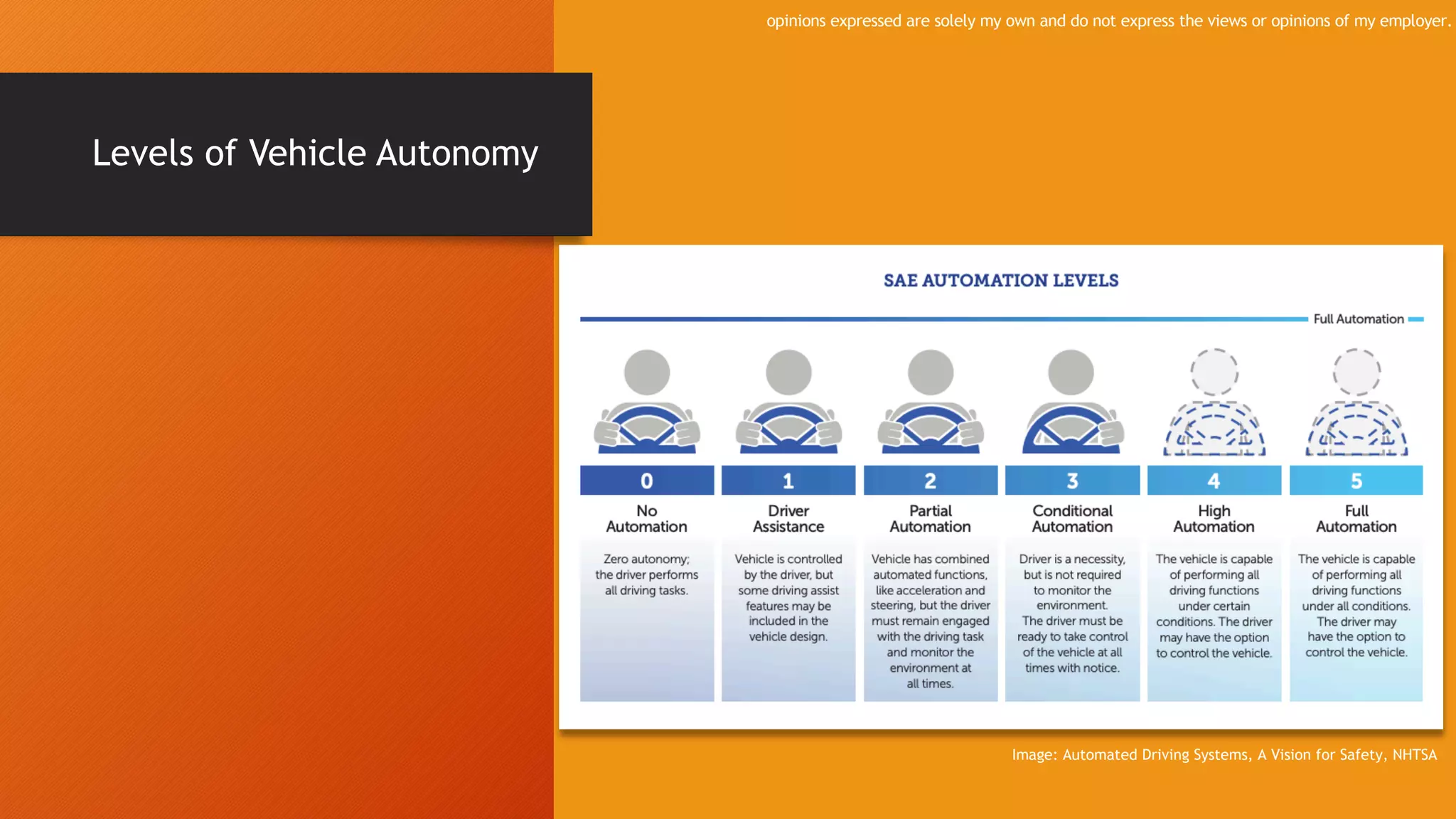 opinions expressed are solely my own and do not express the views or opinions of my employer.

Levels of Vehicle Autonomy

SAE AUTOMATION LEVELS

Full Automation

| 0 | 1 | 2 | 3 | 4 | 5 |
|---|---|---|---|---|---|
| No Automation | Driver Assistance | Partial Automation | Conditional Automation | High Automation | Full Automation |
| Zero autonomy; the driver performs all driving tasks. | Vehicle is controlled by the driver, but some driving assist features may be included in the vehicle design. | Vehicle has combined automated functions, like acceleration and steering, but the driver must remain engaged with the driving task and monitor the environment at all times. | Driver is a necessity, but is not required to monitor the environment. The driver must be ready to take control of the vehicle at all times with notice. | The vehicle is capable of performing all driving functions under certain conditions. The driver may have the option to control the vehicle. | The vehicle is capable of performing all driving functions under all conditions. The driver may have the option to control the vehicle. |

Image: Automated Driving Systems, A Vision for Safety, NHTSA